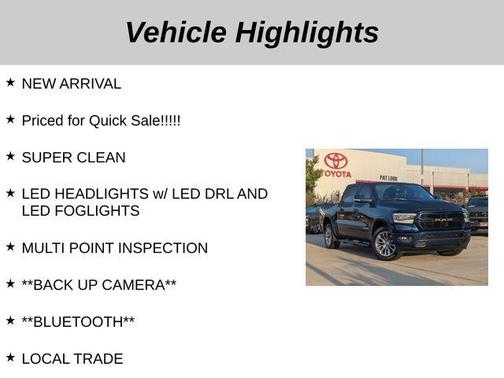 Vehicle Highlights

★ NEW ARRIVAL

★ Priced for Quick Sale!!!!!

★ SUPER CLEAN

★ LED HEADLIGHTS w/ LED DRL AND LED FOGLIGHTS

★ MULTI POINT INSPECTION

★ **BACK UP CAMERA**

★ **BLUETOOTH**

★ LOCAL TRADE

TOYOTA

PAT LOBB

RAM